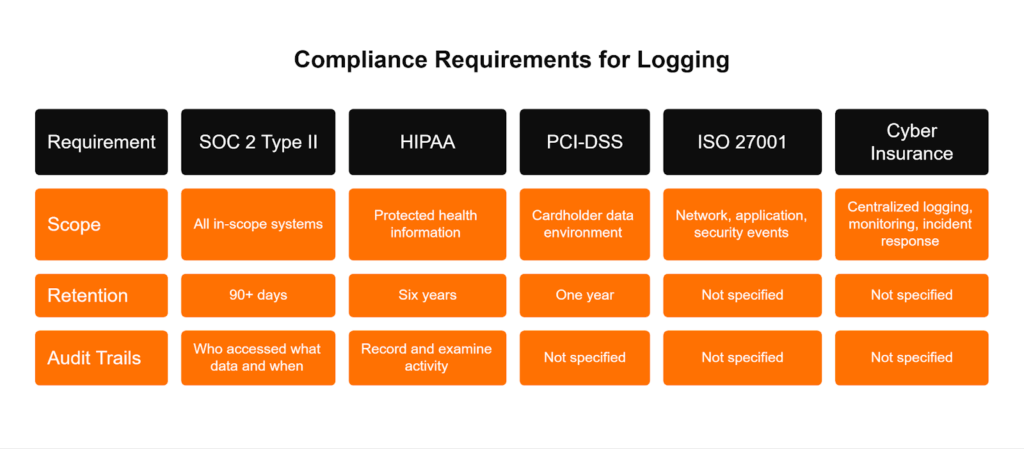 Compliance Requirements for Logging

| Requirement | SOC 2 Type II | HIPAA | PCI-DSS | ISO 27001 | Cyber Insurance |
|---|---|---|---|---|---|
| Scope | All in-scope systems | Protected health information | Cardholder data environment | Network, application, security events | Centralized logging, monitoring, incident response |
| Retention | 90+ days | Six years | One year | Not specified | Not specified |
| Audit Trails | Who accessed what data and when | Record and examine activity | Not specified | Not specified | Not specified |